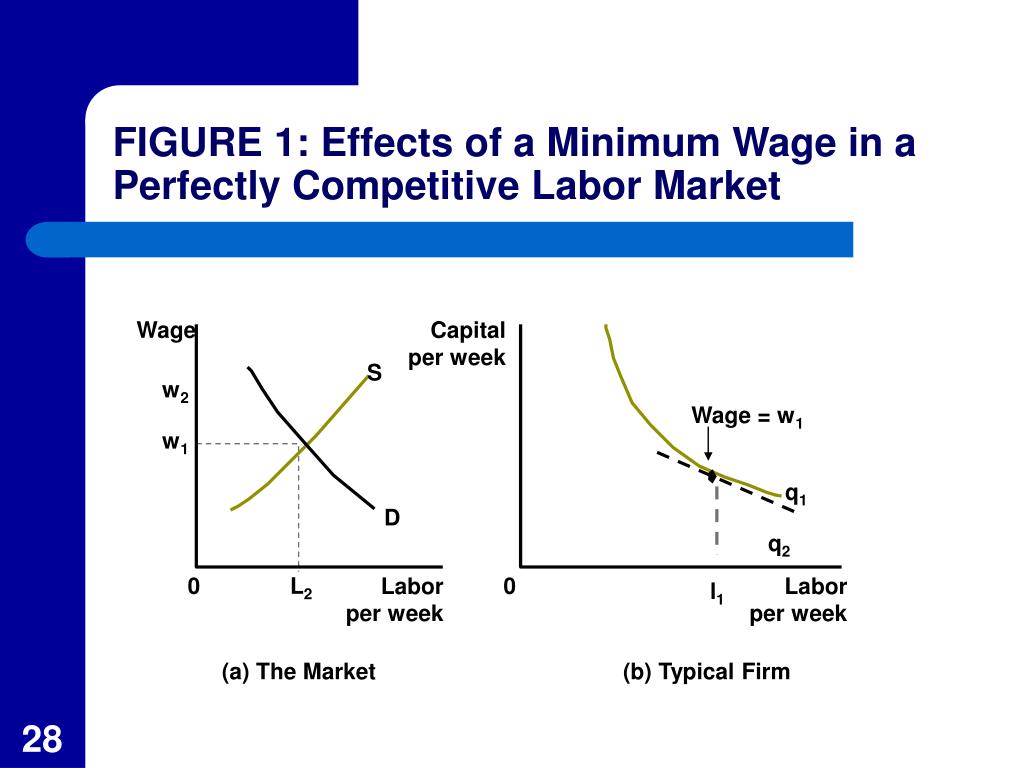 FIGURE 1: Effects of a Minimum Wage in a Perfectly Competitive Labor Market

Wage

$w_2$

$w_1$

S

D

0

$L_2$

Labor per week

(a) The Market

Capital per week

Wage = $w_1$

$q_1$

$q_2$

0

$l_1$

Labor per week

(b) Typical Firm

28